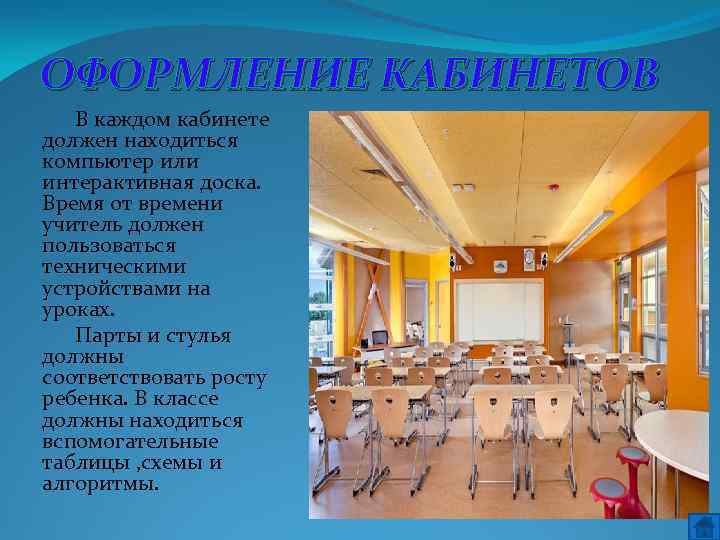 ОФОРМЛЕНИЕ КАБИНЕТОВ

В каждом кабинете должен находиться компьютер или интерактивная доска. Время от времени учитель должен пользоваться техническими устройствами на уроках.

Парты и стулья должны соответствовать росту ребенка. В классе должны находиться вспомогательные таблицы ,схемы и алгоритмы.